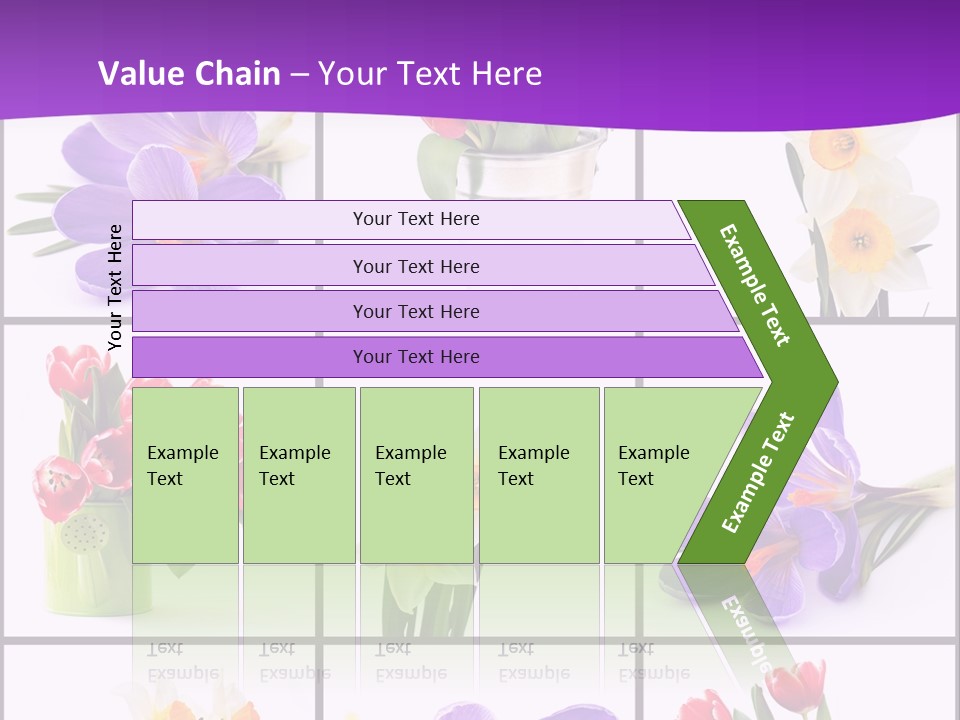 Value Chain – Your Text Here

Your Text Here

Your Text Here

Your Text Here

Your Text Here

Your Text Here

Example Text

Example Text

Example Text

Example Text

Example Text

Example Text

Example Text